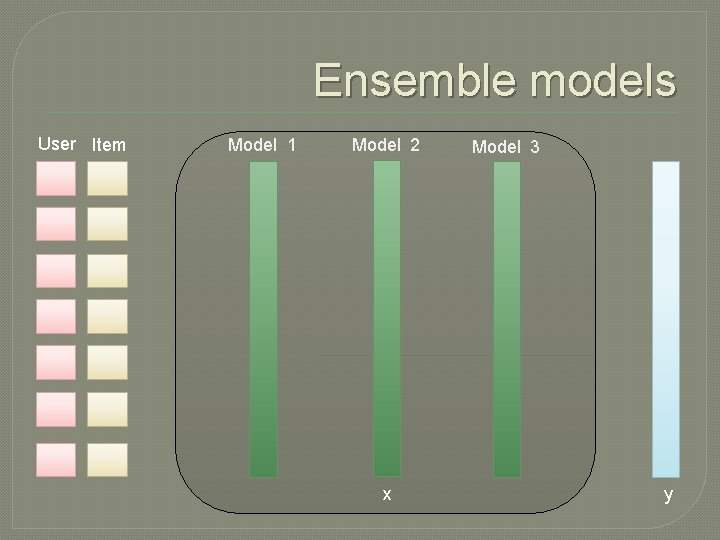 Ensemble models

User Item

Model 1 Model 2 Model 3

x

y